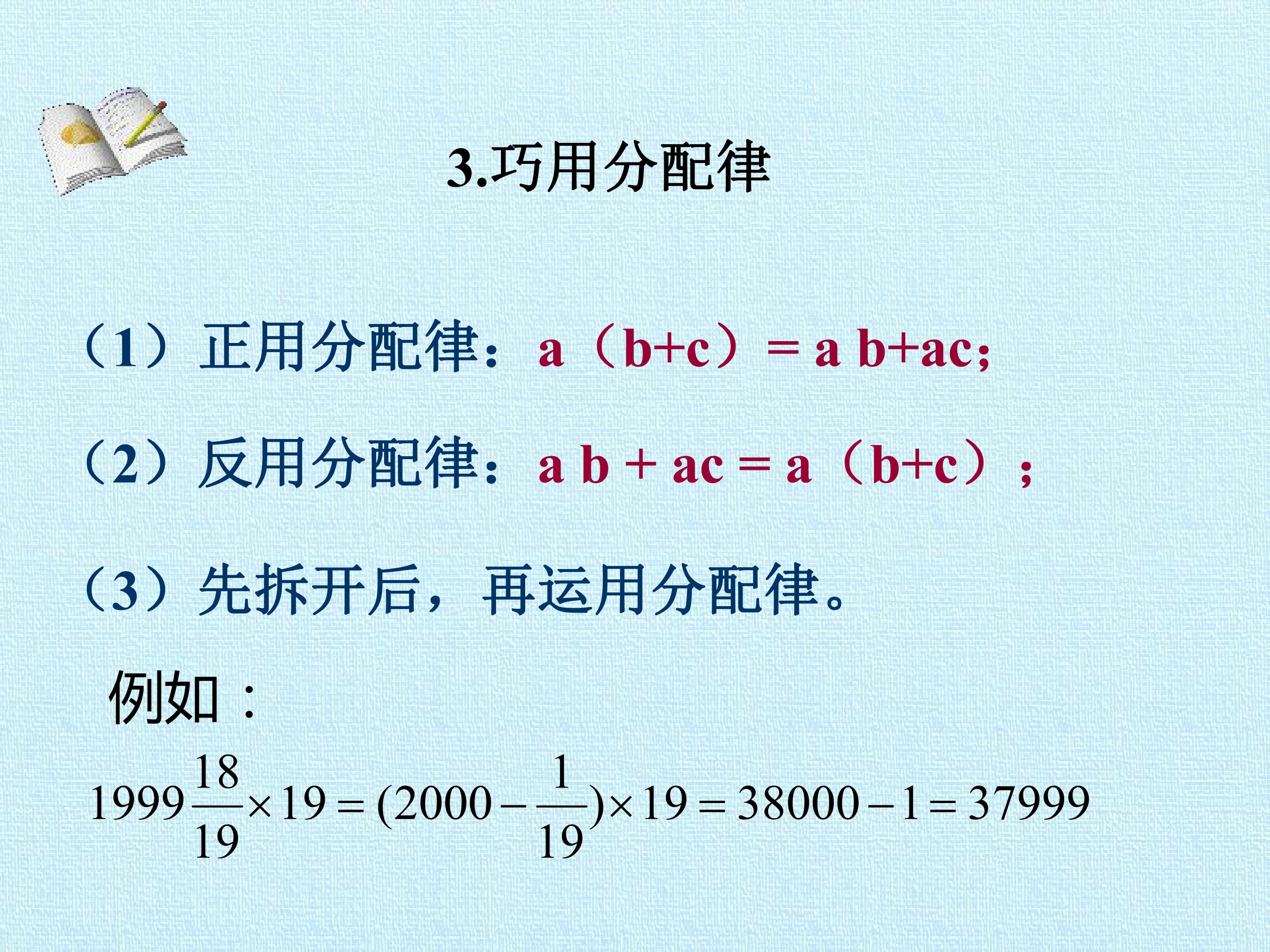 3.巧用分配律

（1）正用分配律：a（b+c）= a b+ac;

（2）反用分配律：a b + ac = a（b+c）；

（3）先拆开后，再运用分配律。

例如：

$1999\frac{18}{19}\times 19=(2000-\frac{1}{19})\times 19=38000-1=37999$